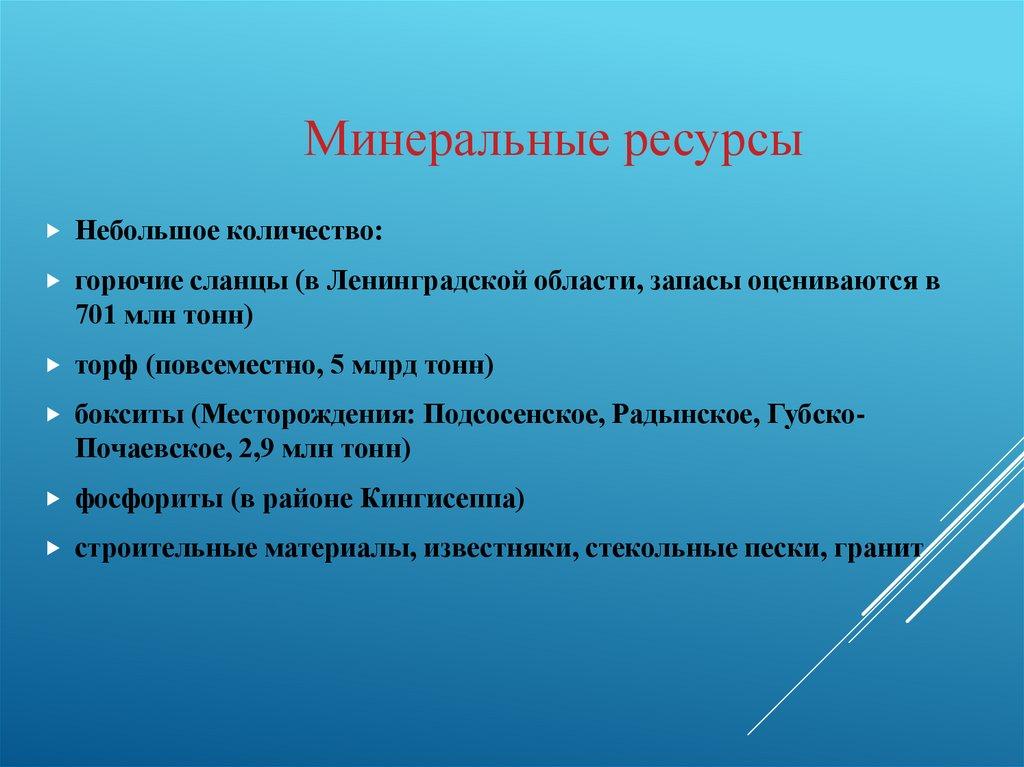 Минеральные ресурсы

Небольшое количество:

горючие сланцы (в Ленинградской области, запасы оцениваются в 701 млн тонн)

торф (повсеместно, 5 млрд тонн)

бокситы (Месторождения: Подсосенское, Радынское, Губско-Почаевское, 2,9 млн тонн)

фосфориты (в районе Кингисеппа)

строительные материалы, известняки, стекольные пески, гранит